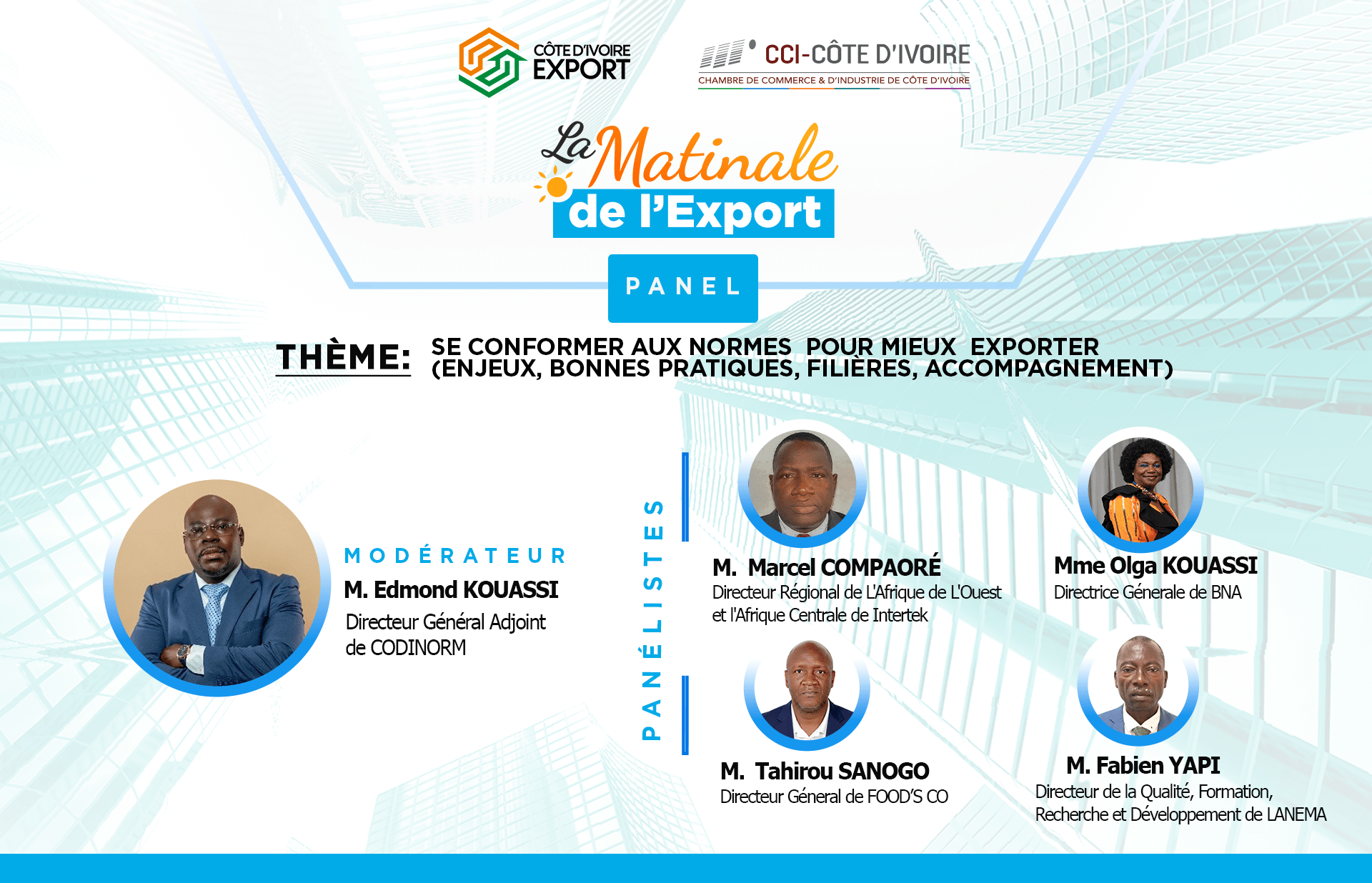 CÔTE D'IVOIRE EXPORT

CCI-CÔTE D'IVOIRE
CHAMBRE DE COMMERCE & D'INDUSTRIE DE CÔTE D'IVOIRE

La Matinale de l'Export

PANEL

THÈME: SE CONFORMER AUX NORMES POUR MIEUX EXPORTER (ENJEUX, BONNES PRATIQUES, FILIÈRES, ACCOMPAGNEMENT)

MODÉRATEUR
M. Edmond KOUASSI
Directeur Général Adjoint de CODINORM

PANÉLISTES

M. Marcel COMPAORÉ
Directeur Régional de L'Afrique de L'Ouest et l'Afrique Centrale de Intertek

Mme Olga KOUASSI
Directrice Génerale de BNA

M. Tahirou SANOGO
Directeur Géneral de FOOD'S CO

M. Fabien YAPI
Directeur de la Qualité, Formation, Recherche et Développement de LANEMA